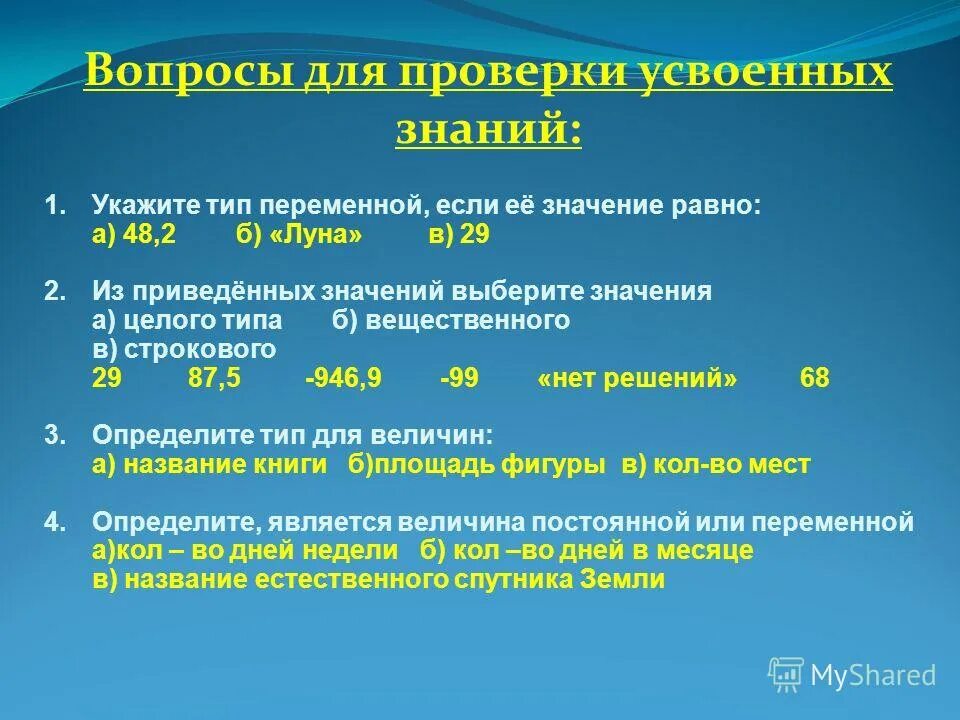 Вопросы для проверки усвоенных знаний:

1. Укажите тип переменной, если её значение равно:
а) 48,2 б) «Луна» в) 29

2. Из приведённых значений выберите значения
а) целого типа б) вещественного
в) строкового
29 87,5 -946,9 -99 «нет решений» 68

3. Определите тип для величин:
а) название книги б)площадь фигуры в) кол-во мест

4. Определите, является величина постоянной или переменной
а)кол – во дней недели б) кол –во дней в месяце
в) название естественного спутника Земли

MyShared